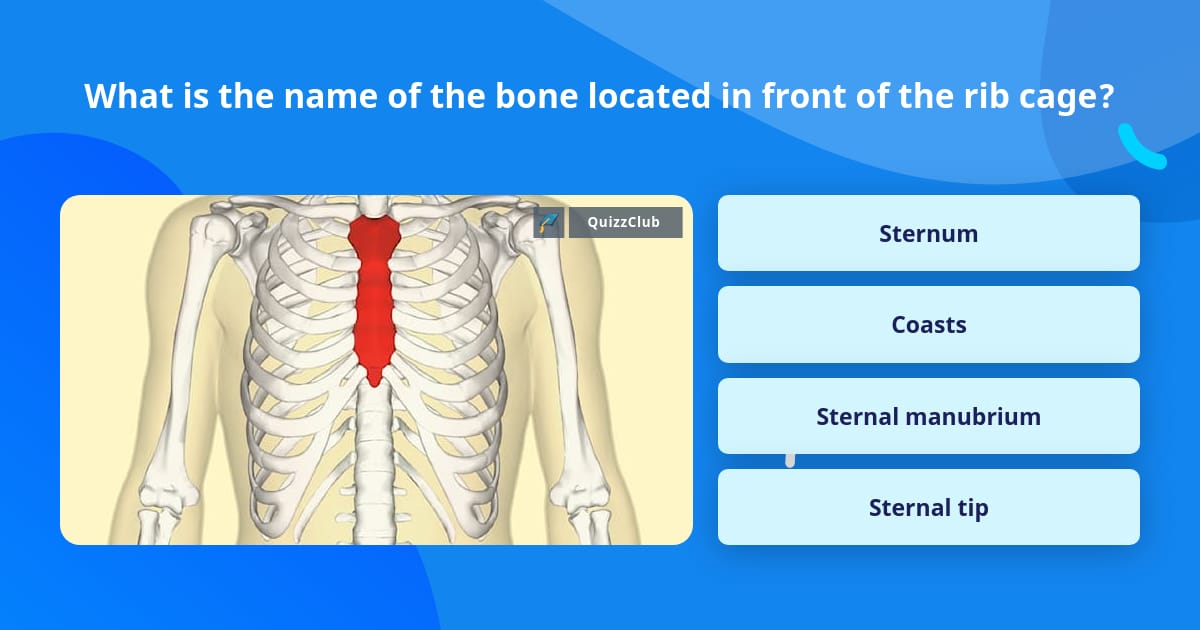 What is the name of the bone located in front of the rib cage?

QuizzClub

Sternum

Coasts

Sternal manubrium

Sternal tip